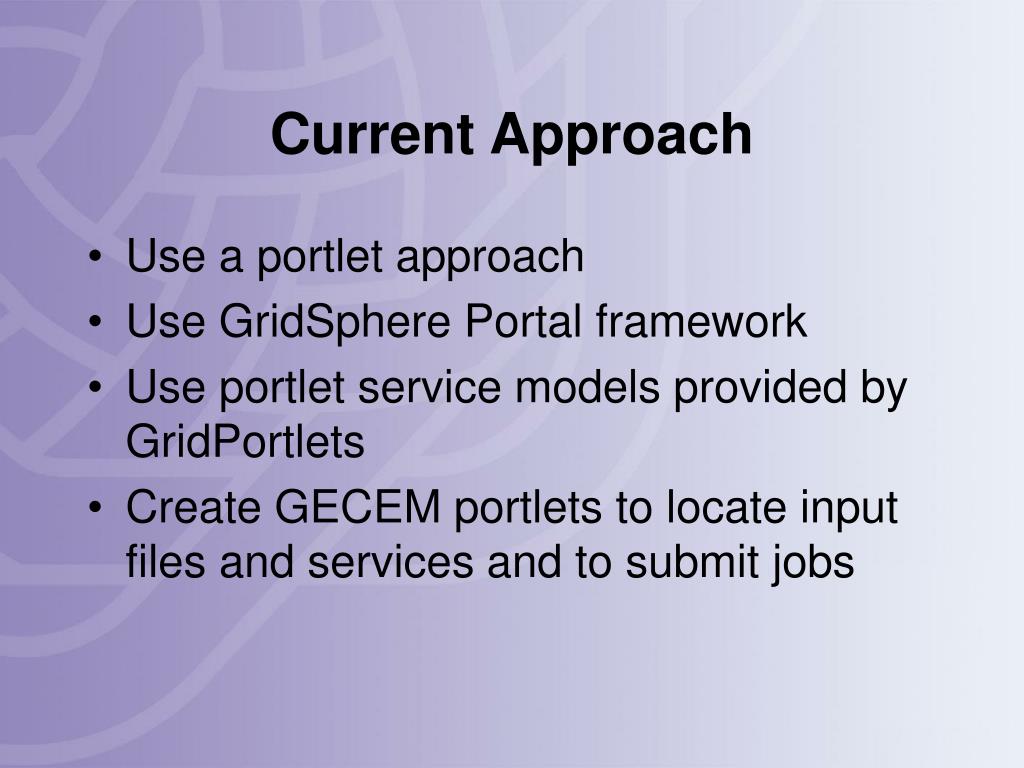 Current Approach

• Use a portlet approach
• Use GridSphere Portal framework
• Use portlet service models provided by GridPortlets
• Create GECEM portlets to locate input files and services and to submit jobs